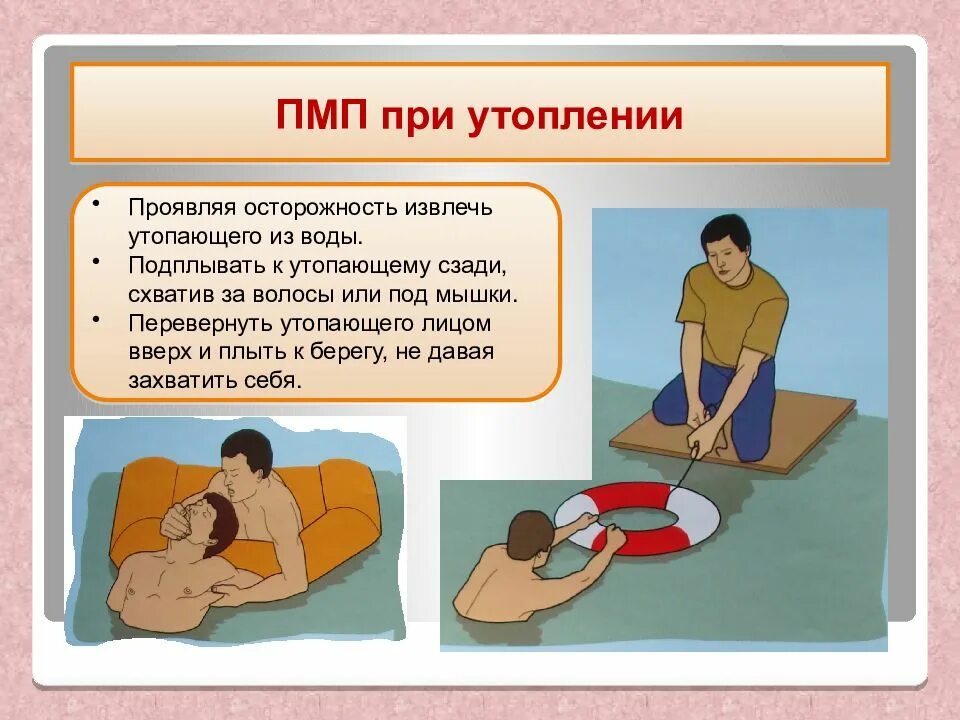 ПМП при утоплении

• Проявляя осторожность извлечь утопающего из воды.
• Подплывать к утопающему сзади, схватив за волосы или под мышки.
• Перевернуть утопающего лицом вверх и плыть к берегу, не давая захватить себя.